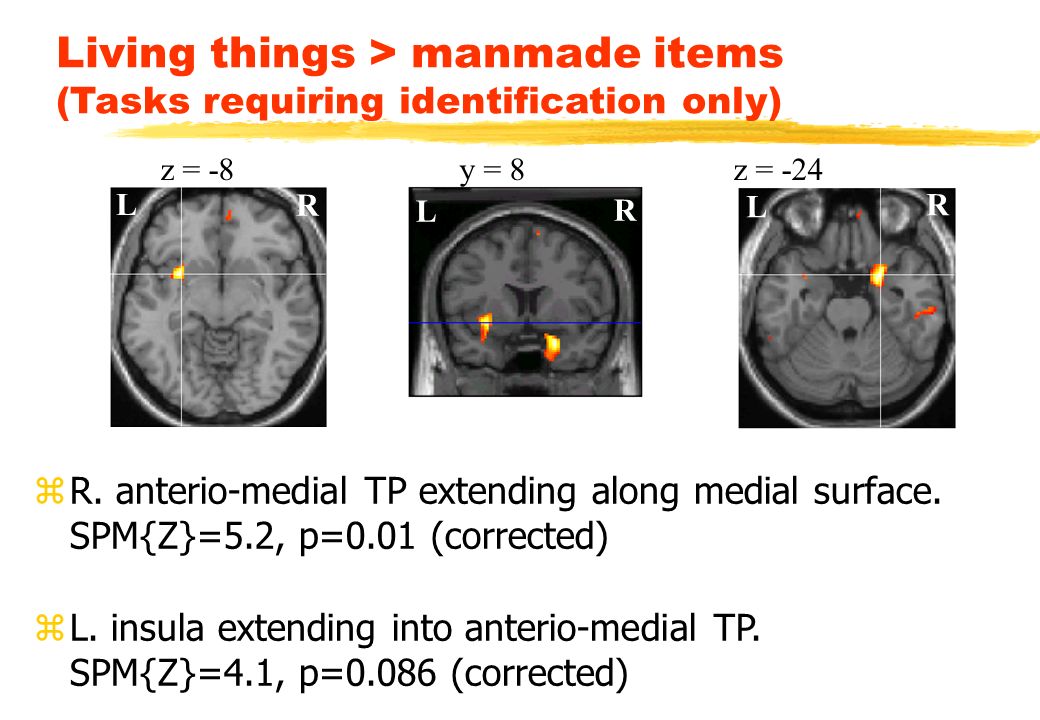 Living things > manmade items
(Tasks requiring identification only)

z = -8
L R

y = 8
L R

z = -24
L R

R. anterio-medial TP extending along medial surface. SPM{Z}=5.2, p=0.01 (corrected)

L. insula extending into anterio-medial TP. SPM{Z}=4.1, p=0.086 (corrected)